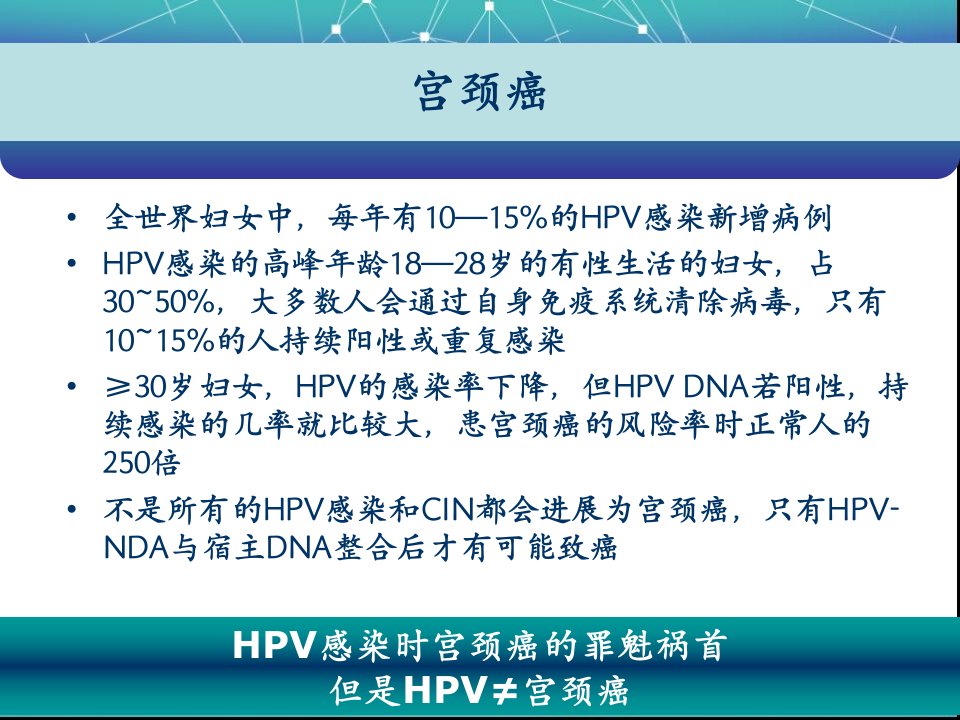 宫颈癌

• 全世界妇女中，每年有10—15%的HPV感染新增病例
• HPV感染的高峰年龄18—28岁的有性生活的妇女，占30~50%，大多数人会通过自身免疫系统清除病毒，只有10~15%的人持续阳性或重复感染
• ≥30岁妇女，HPV的感染率下降，但HPV DNA若阳性，持续感染的几率就比较大，患宫颈癌的风险率时正常人的250倍
• 不是所有的HPV感染和CIN都会进展为宫颈癌，只有HPV-NDA与宿主DNA整合后才有可能致癌

HPV感染时宫颈癌的罪魁祸首
但是HPV≠宫颈癌